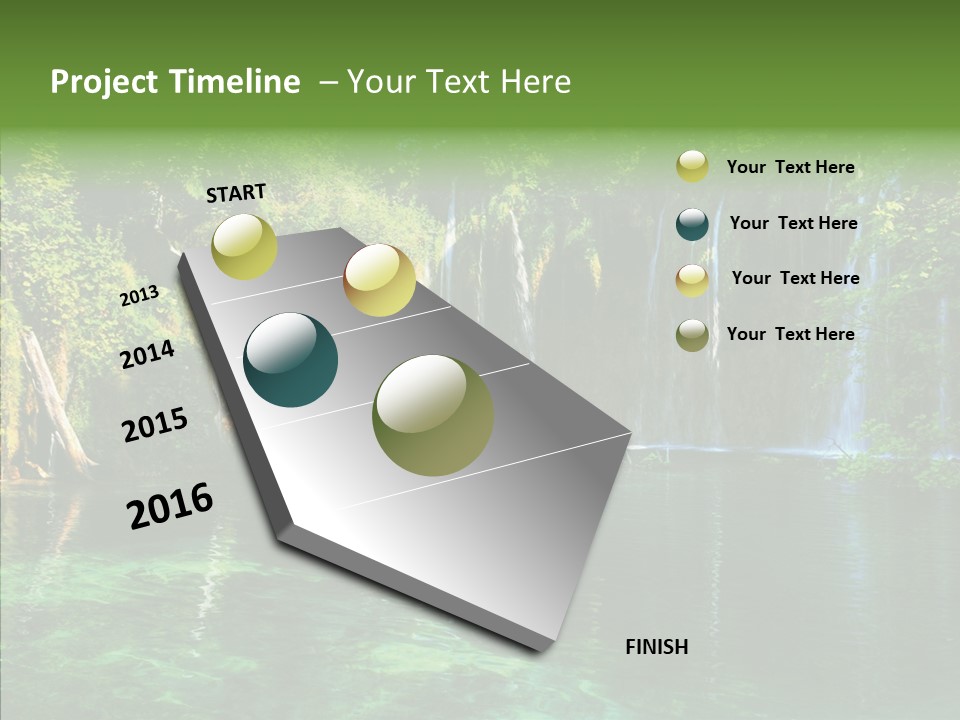 Project Timeline – Your Text Here

START

2013

2014

2015

2016

FINISH

Your Text Here

Your Text Here

Your Text Here

Your Text Here